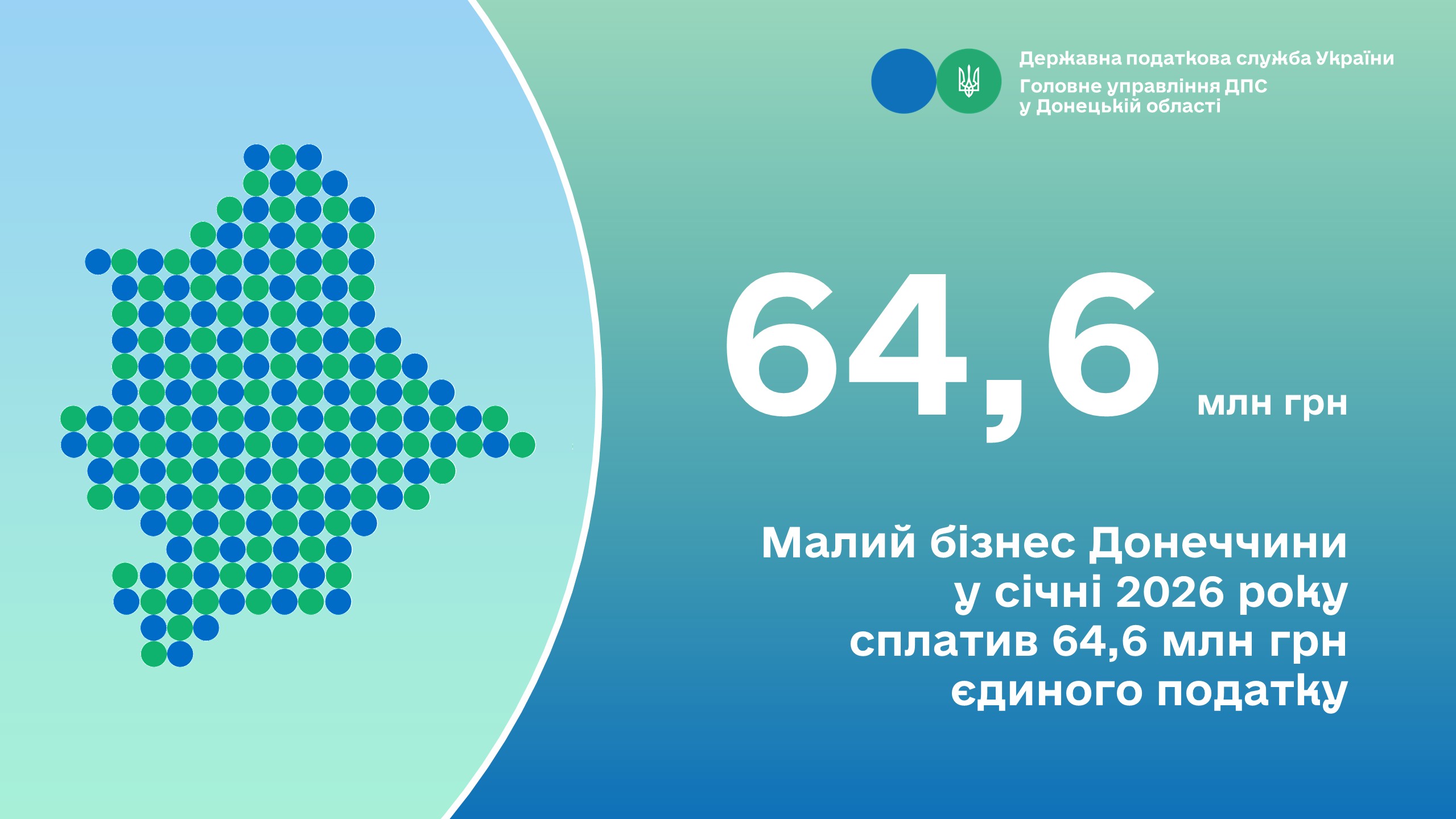 Державна податкова служба України
Головне управління ДПС у Донецькій області

64,6 млн грн

Малий бізнес Донеччини у січні 2026 року сплатив 64,6 млн грн єдиного податку